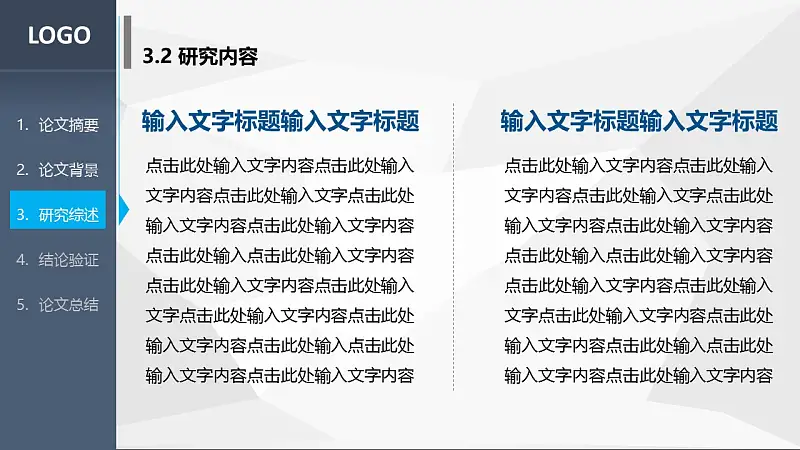 LOGO

1. 论文摘要

2. 论文背景

3. 研究综述

4. 结论验证

5. 论文总结

3.2 研究内容

输入文字标题输入文字标题

点击此处输入文字内容点击此处输入文字内容点击此处输入文字点击此处输入文字内容点击此处输入文字内容点击此处输入点击此处输入文字内容点击此处输入文字内容点击此处输入文字点击此处输入文字内容点击此处输入文字内容点击此处输入点击此处输入文字内容点击此处输入文字内容

输入文字标题输入文字标题

点击此处输入文字内容点击此处输入文字内容点击此处输入文字点击此处输入文字内容点击此处输入文字内容点击此处输入点击此处输入文字内容点击此处输入文字内容点击此处输入文字点击此处输入文字内容点击此处输入文字内容点击此处输入点击此处输入文字内容点击此处输入文字内容